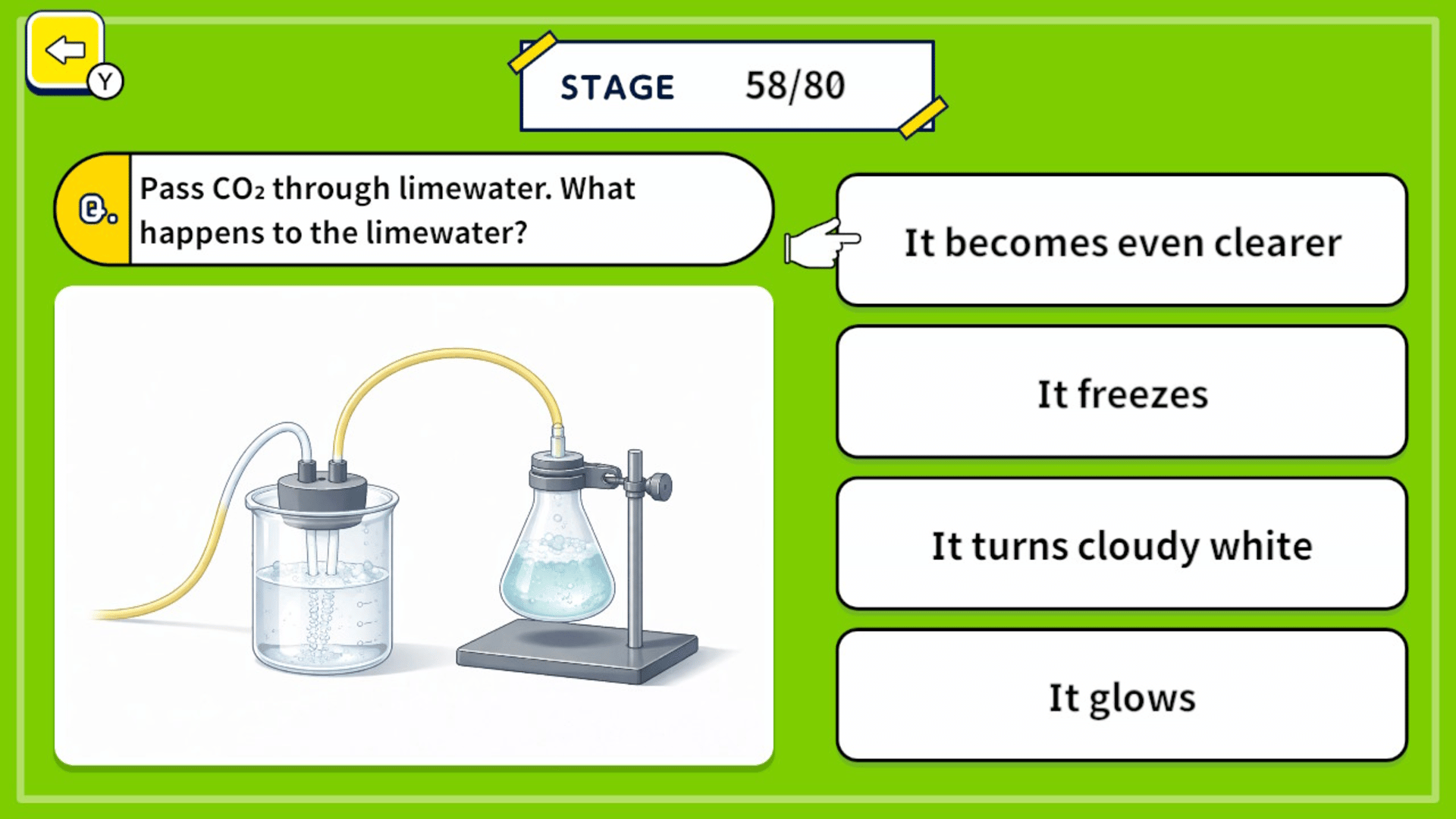 Y

STAGE 58/80

Q.

Pass $CO_2$ through limewater. What happens to the limewater?

It becomes even clearer

It freezes

It turns cloudy white

It glows